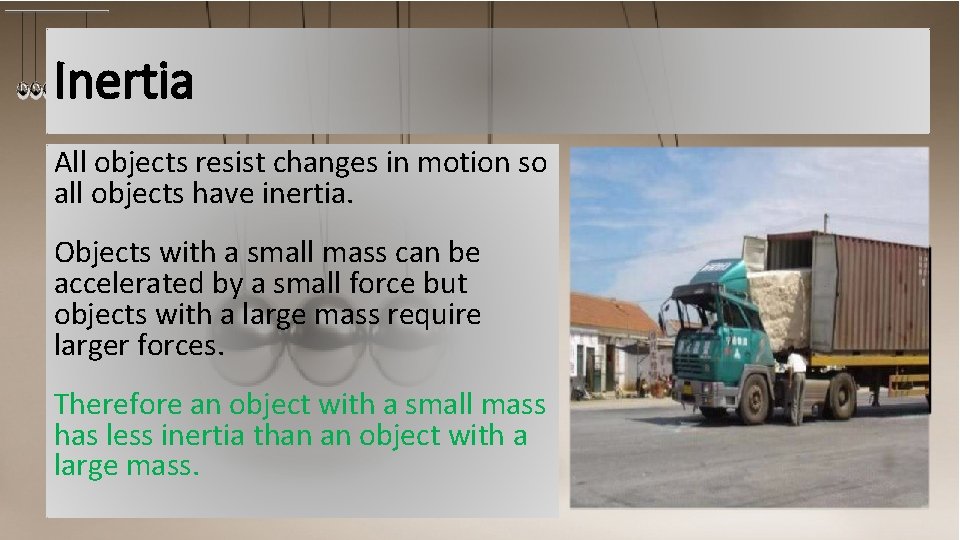 Inertia

All objects resist changes in motion so all objects have inertia.

Objects with a small mass can be accelerated by a small force but objects with a large mass require larger forces.

Therefore an object with a small mass has less inertia than an object with a large mass.